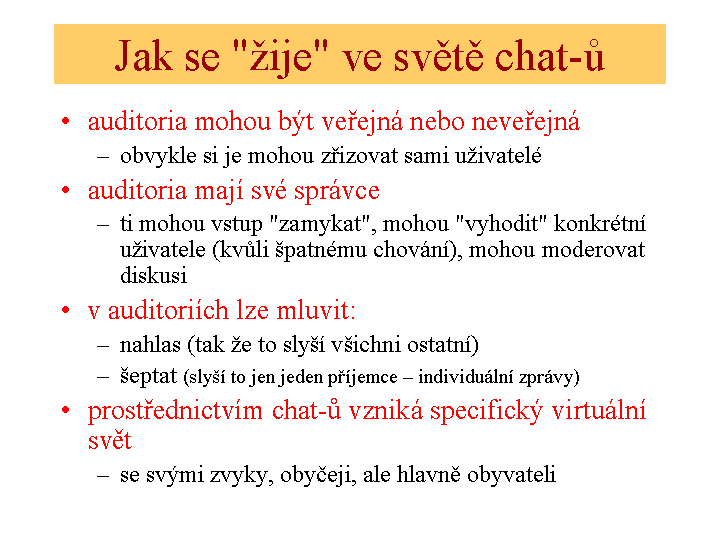 Jak se "žije" ve světě chat-ů

• auditoria mohou být veřejná nebo neveřejná
– obvykle si je mohou zřizovat sami uživatelé

• auditoria mají své správce
– ti mohou vstup "zamykat", mohou "vyhodit" konkrétní uživatele (kvůli špatnému chování), mohou moderovat diskusi

• v auditoriích lze mluvit:
– nahlas (tak že to slyší všichni ostatní)
– šeptat (slyší to jen jeden příjemce – individuální zprávy)

• prostřednictvím chat-ů vzniká specifický virtuální svět
– se svými zvyky, obyčeji, ale hlavně obyvateli